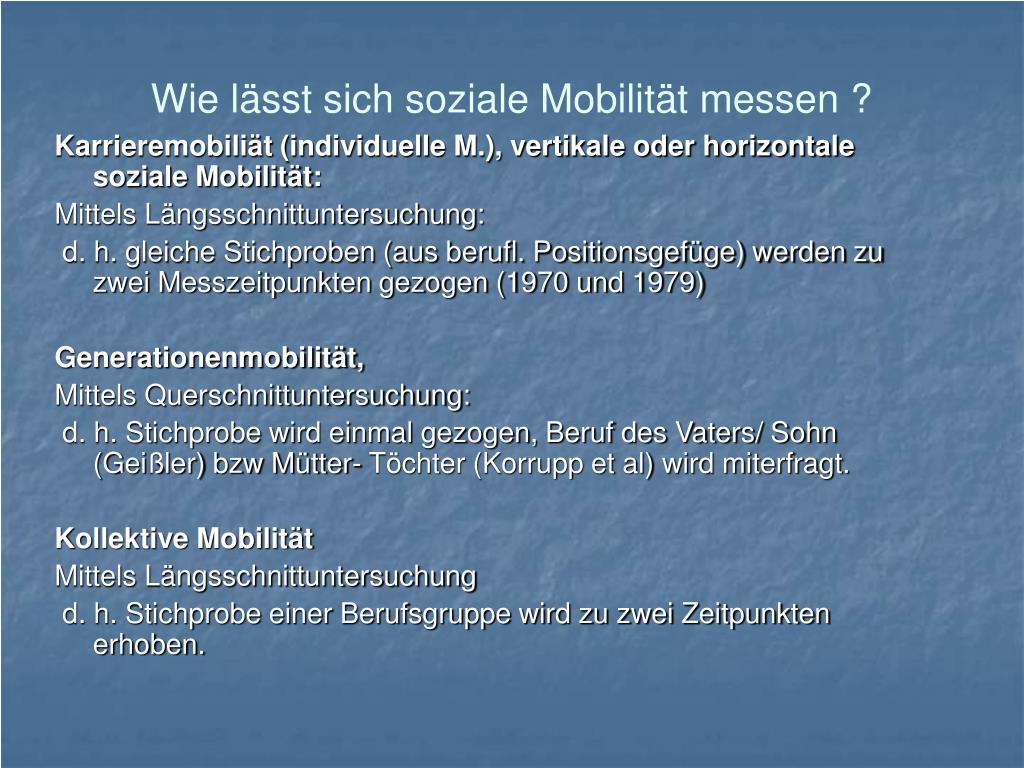 Wie lässt sich soziale Mobilität messen ?

Karrieremobiliät (individuelle M.), vertikale oder horizontale soziale Mobilität:

Mittels Längsschnittuntersuchung:

d. h. gleiche Stichproben (aus berufl. Positionsgefüge) werden zu zwei Messzeitpunkten gezogen (1970 und 1979)

Generationenmobilität,

Mittels Querschnittuntersuchung:

d. h. Stichprobe wird einmal gezogen, Beruf des Vaters/ Sohn (Geißler) bzw Mütter- Töchter (Korrupp et al) wird miterfragt.

Kollektive Mobilität

Mittels Längsschnittuntersuchung

d. h. Stichprobe einer Berufsgruppe wird zu zwei Zeitpunkten erhoben.